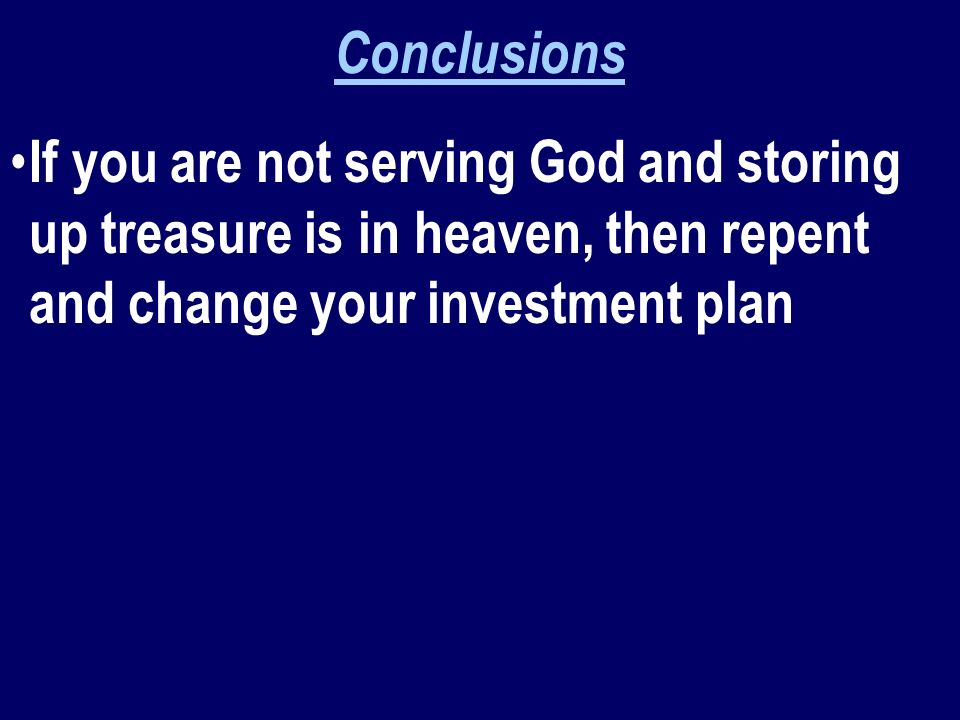 Conclusions

•If you are not serving God and storing up treasure is in heaven, then repent and change your investment plan